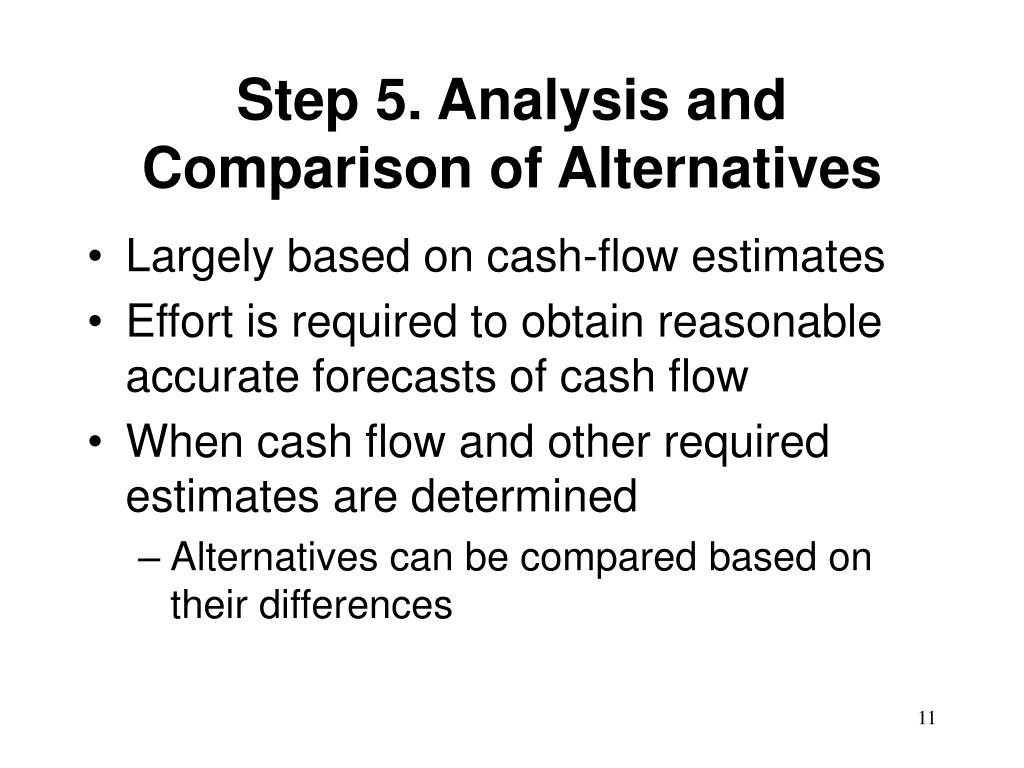 Step 5. Analysis and Comparison of Alternatives

• Largely based on cash-flow estimates
• Effort is required to obtain reasonable accurate forecasts of cash flow
• When cash flow and other required estimates are determined
– Alternatives can be compared based on their differences

11